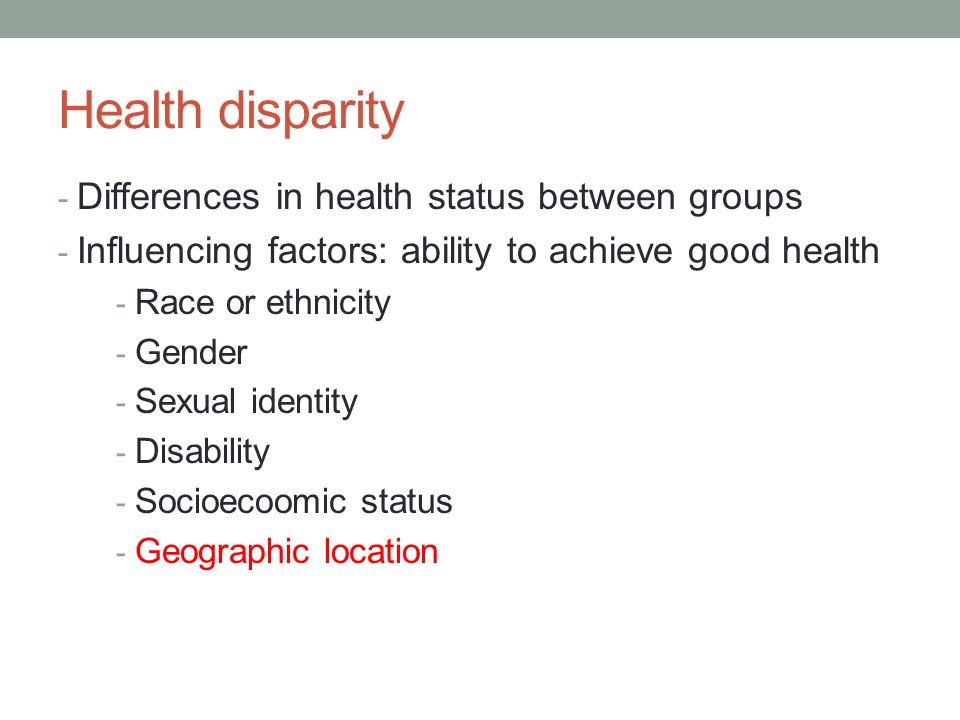 Health disparity

- Differences in health status between groups
- Influencing factors: ability to achieve good health
  - Race or ethnicity
  - Gender
  - Sexual identity
  - Disability
  - Socioecoomic status
  - Geographic location